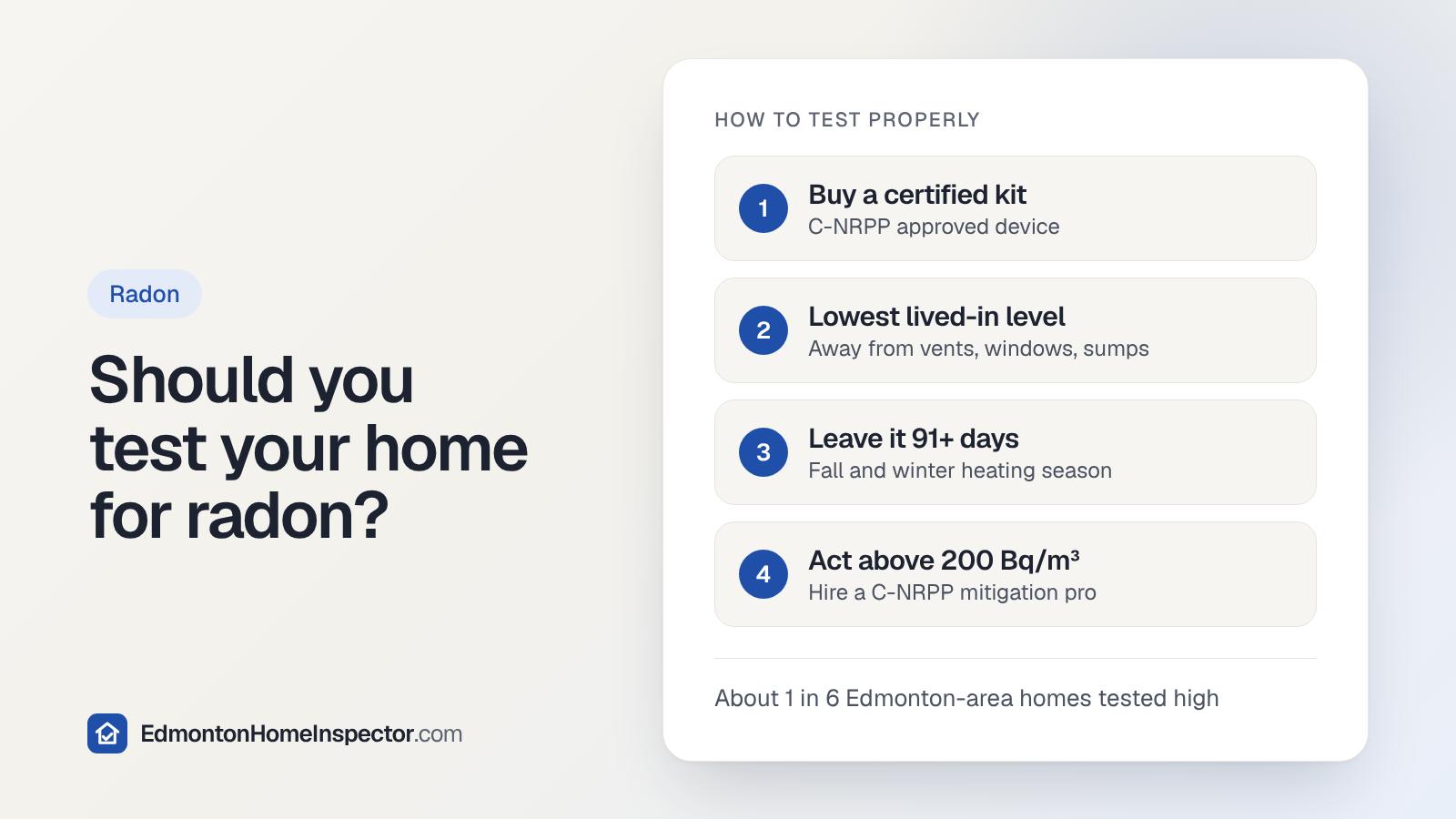 Radon

Should you test your home for radon?

EdmontonHomeInspector.com

HOW TO TEST PROPERLY

1
Buy a certified kit
C-NRPP approved device

2
Lowest lived-in level
Away from vents, windows, sumps

3
Leave it 91+ days
Fall and winter heating season

4
Act above 200 Bq/m³
Hire a C-NRPP mitigation pro

About 1 in 6 Edmonton-area homes tested high